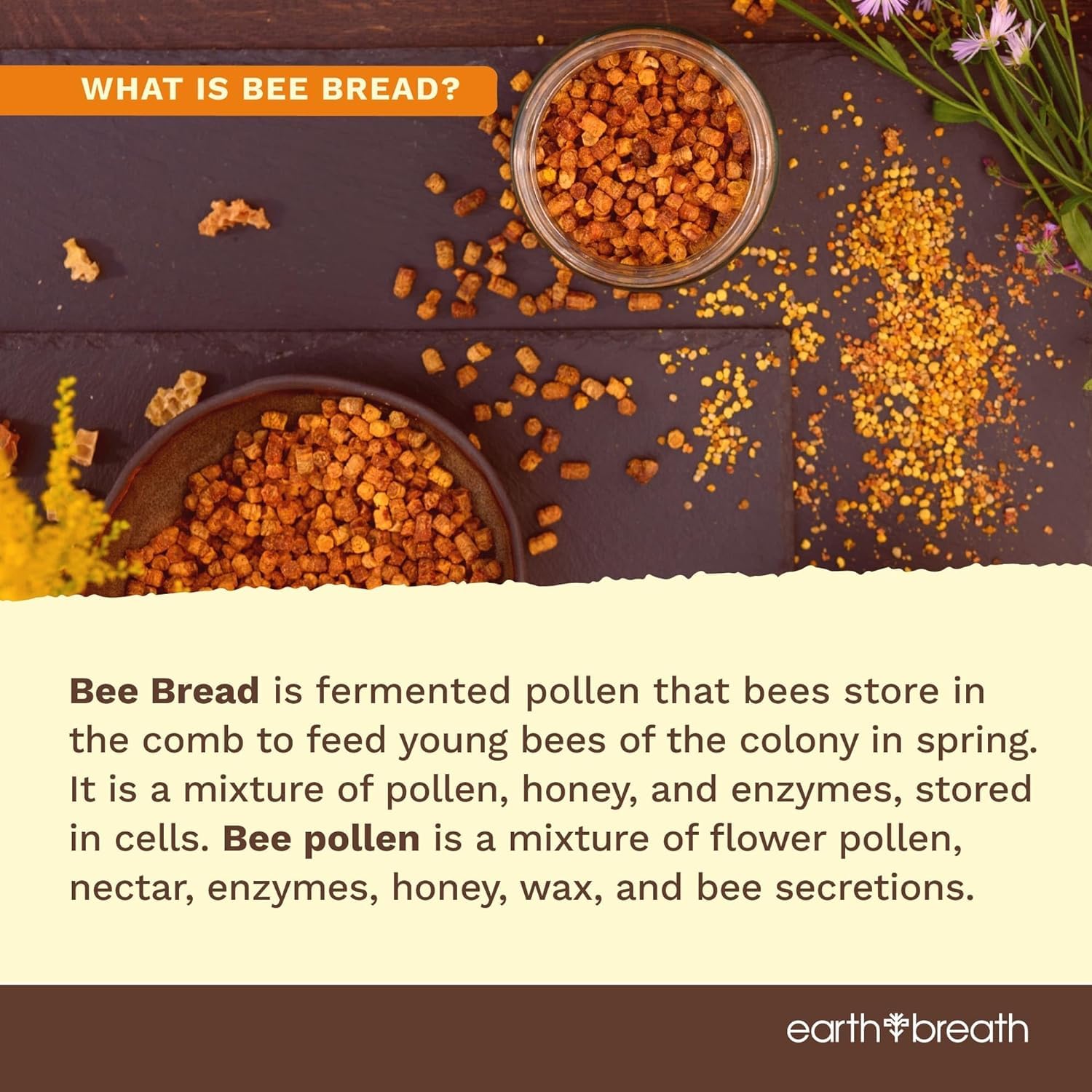 WHAT IS BEE BREAD?

Bee Bread is fermented pollen that bees store in the comb to feed young bees of the colony in spring. It is a mixture of pollen, honey, and enzymes, stored in cells. Bee pollen is a mixture of flower pollen, nectar, enzymes, honey, wax, and bee secretions.

earth breath